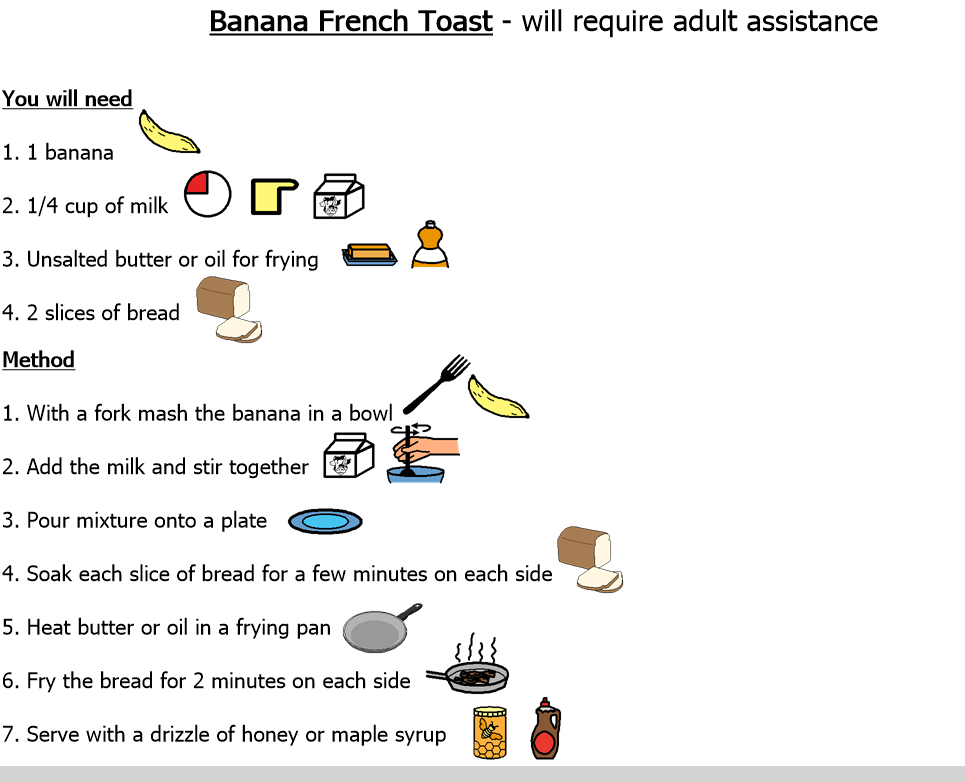 Banana French Toast - will require adult assistance

You will need

1. 1 banana

2. 1/4 cup of milk

3. Unsalted butter or oil for frying

4. 2 slices of bread

Method

1. With a fork mash the banana in a bowl

2. Add the milk and stir together

3. Pour mixture onto a plate

4. Soak each slice of bread for a few minutes on each side

5. Heat butter or oil in a frying pan

6. Fry the bread for 2 minutes on each side

7. Serve with a drizzle of honey or maple syrup